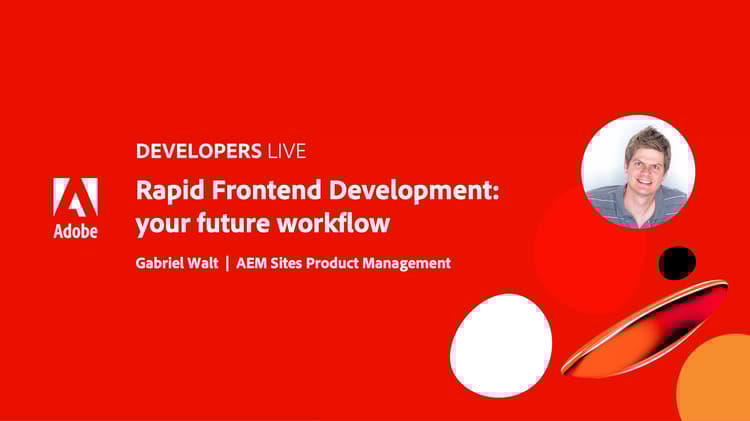 Adobe

DEVELOPERS LIVE

Rapid Frontend Development: your future workflow

Gabriel Walt | AEM Sites Product Management